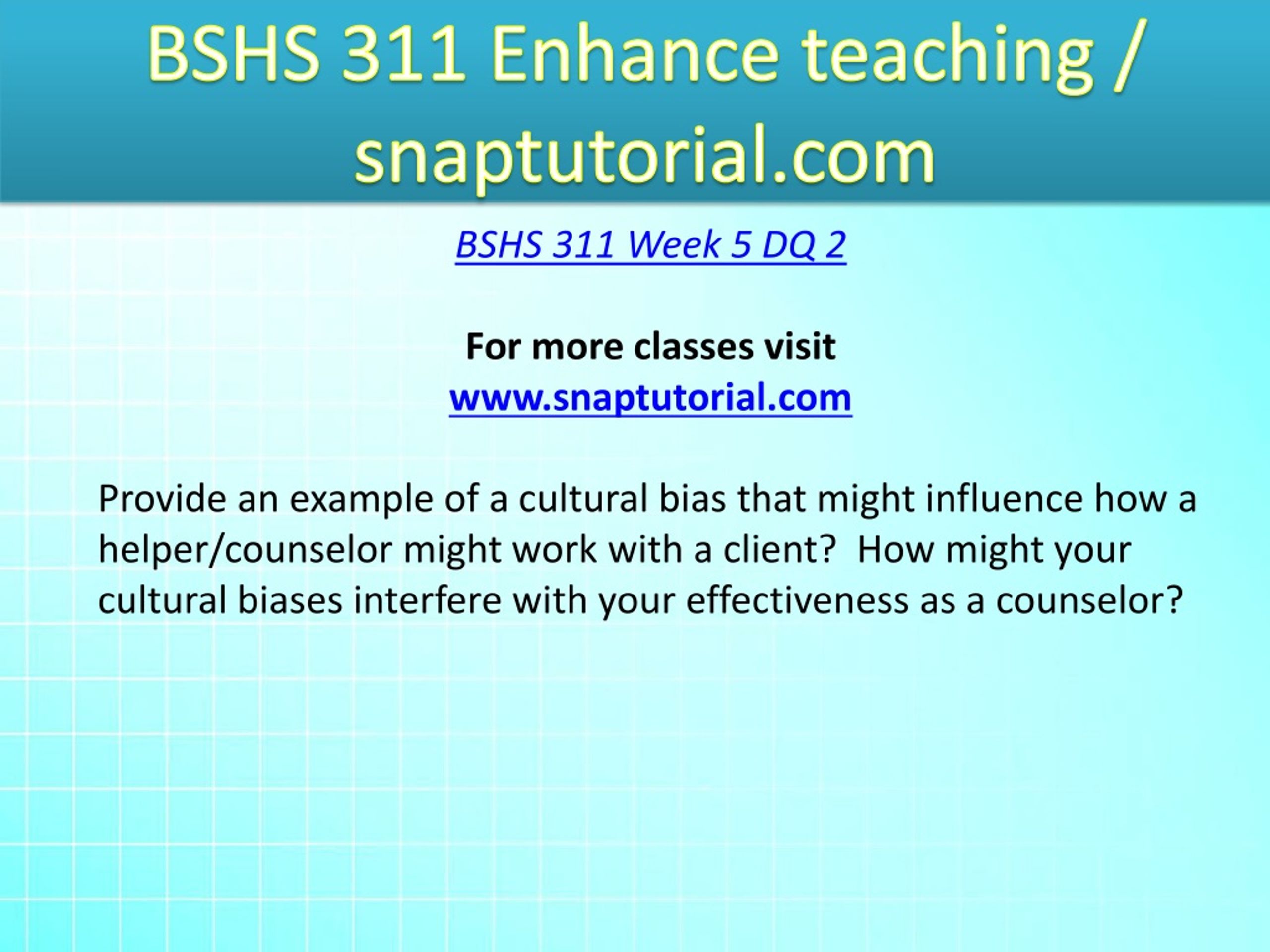 BSHS 311 Enhance teaching / snaptutorial.com

BSHS 311 Week 5 DQ 2

For more classes visit
www.snaptutorial.com

Provide an example of a cultural bias that might influence how a helper/counselor might work with a client?  How might your cultural biases interfere with your effectiveness as a counselor?